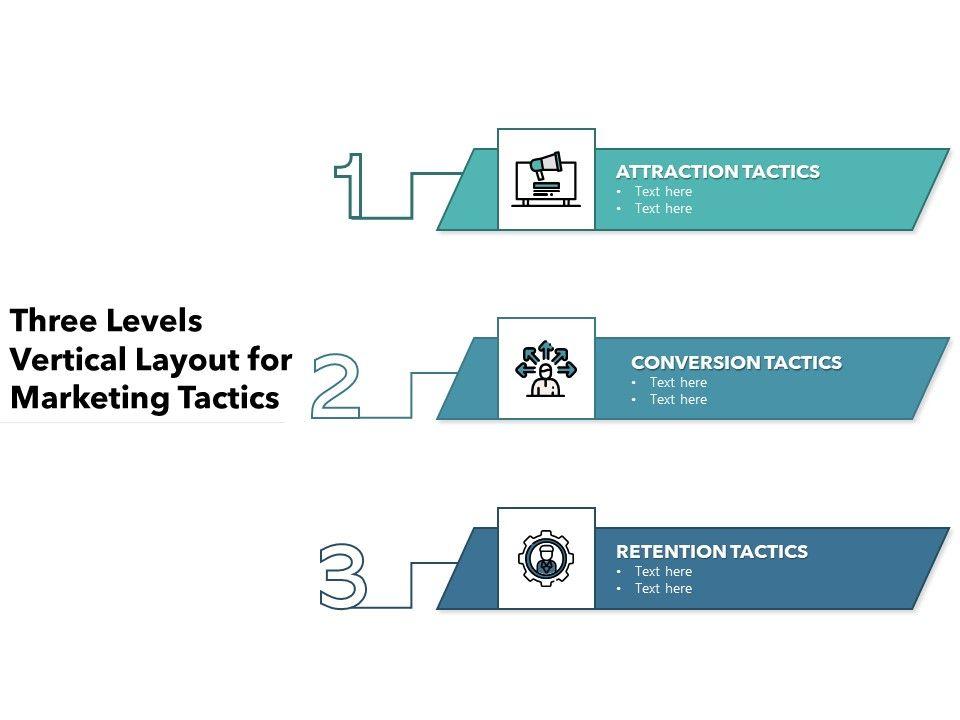 Three Levels Vertical Layout for Marketing Tactics

1

ATTRACTION TACTICS
• Text here
• Text here

2

CONVERSION TACTICS
• Text here
• Text here

3

RETENTION TACTICS
• Text here
• Text here